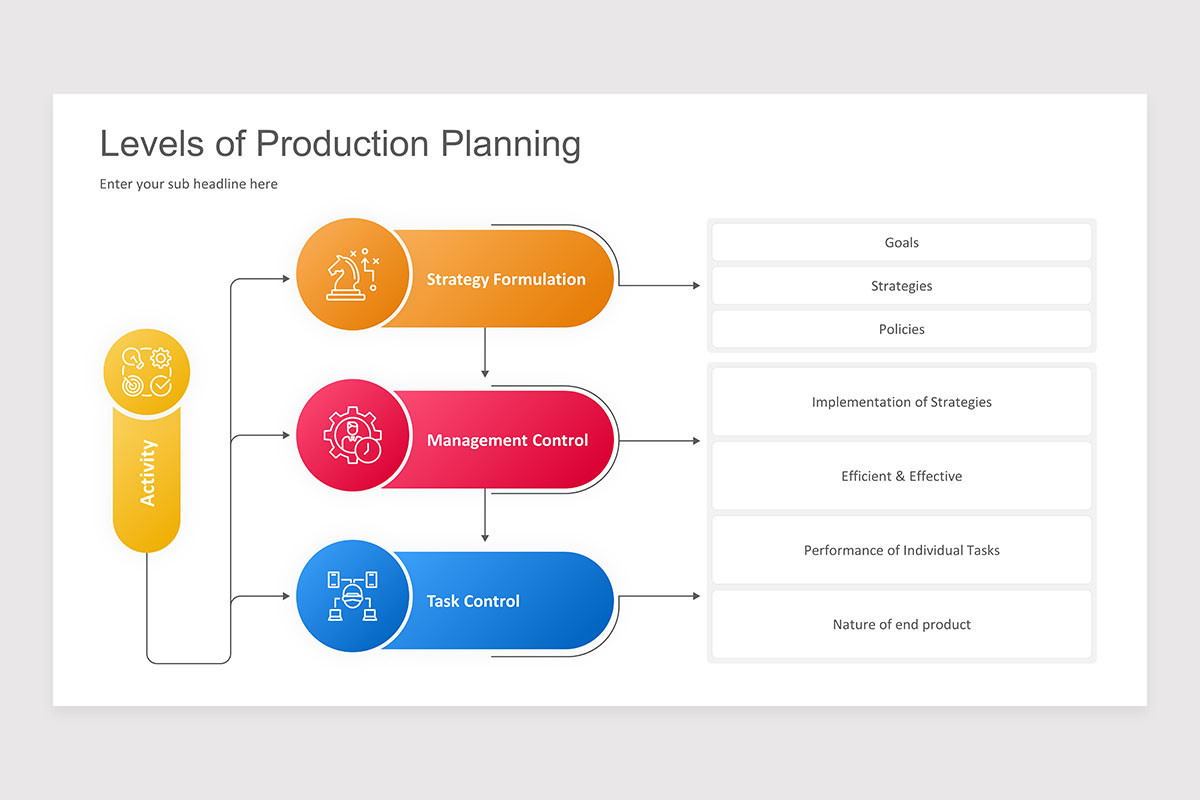 Levels of Production Planning

Enter your sub headline here

Activity

Strategy Formulation

Management Control

Task Control

Goals

Strategies

Policies

Implementation of Strategies

Efficient & Effective

Performance of Individual Tasks

Nature of end product